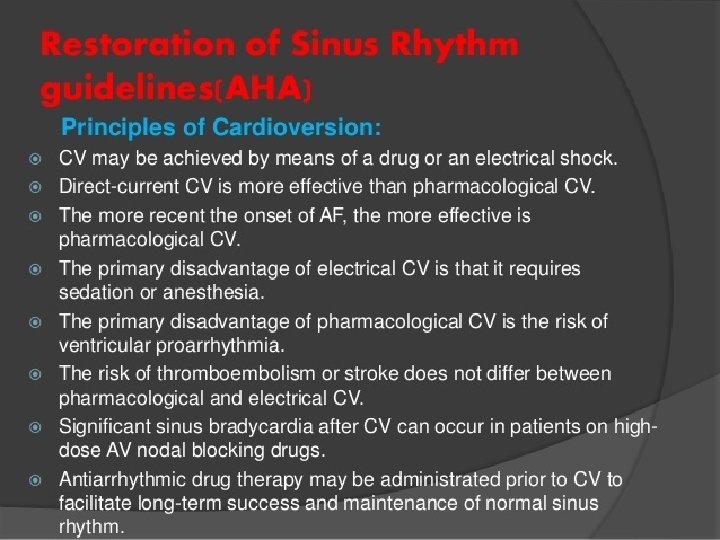 Restoration of Sinus Rhythm guidelines(AHA)

Principles of Cardioversion:

CV may be achieved by means of a drug or an electrical shock.

Direct-current CV is more effective than pharmacological CV.

The more recent the onset of AF, the more effective is pharmacological CV.

The primary disadvantage of electrical CV is that it requires sedation or anesthesia.

The primary disadvantage of pharmacological CV is the risk of ventricular proarrhythmia.

The risk of thromboembolism or stroke does not differ between pharmacological and electrical CV.

Significant sinus bradycardia after CV can occur in patients on high-dose AV nodal blocking drugs.

Antiarrhythmic drug therapy may be administrated prior to CV to facilitate long-term success and maintenance of normal sinus rhythm.